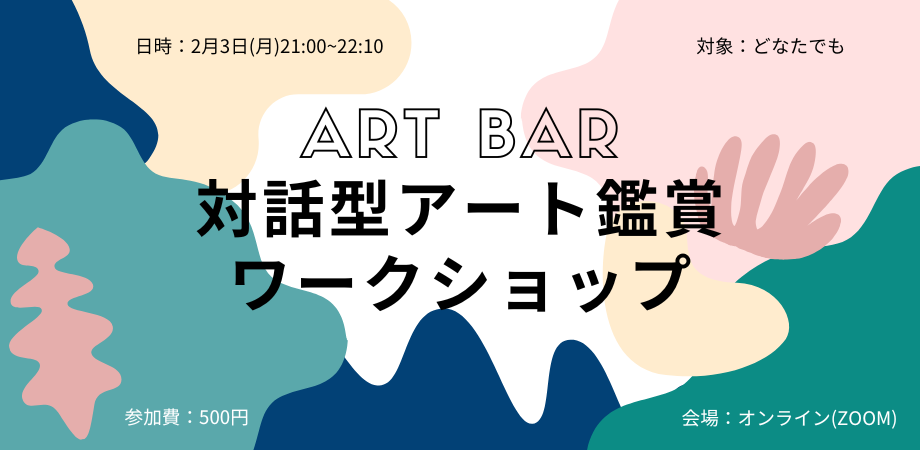 日時：2月3日(月)21:00~22:10

対象：どなたでも

ART BAR
対話型アート鑑賞
ワークショップ

参加費：500円

会場：オンライン(ZOOM)